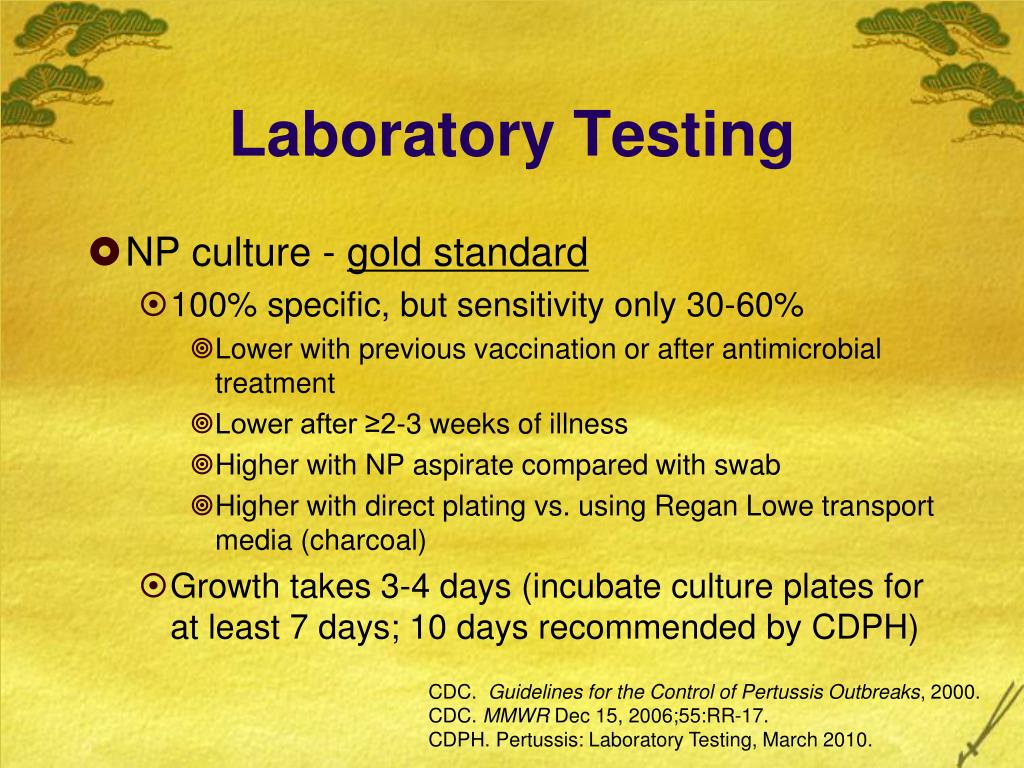 Laboratory Testing

NP culture - gold standard

100% specific, but sensitivity only 30-60%

Lower with previous vaccination or after antimicrobial treatment

Lower after ≥2-3 weeks of illness

Higher with NP aspirate compared with swab

Higher with direct plating vs. using Regan Lowe transport media (charcoal)

Growth takes 3-4 days (incubate culture plates for at least 7 days; 10 days recommended by CDPH)

CDC. Guidelines for the Control of Pertussis Outbreaks, 2000.
CDC. MMWR Dec 15, 2006;55:RR-17.
CDPH. Pertussis: Laboratory Testing, March 2010.